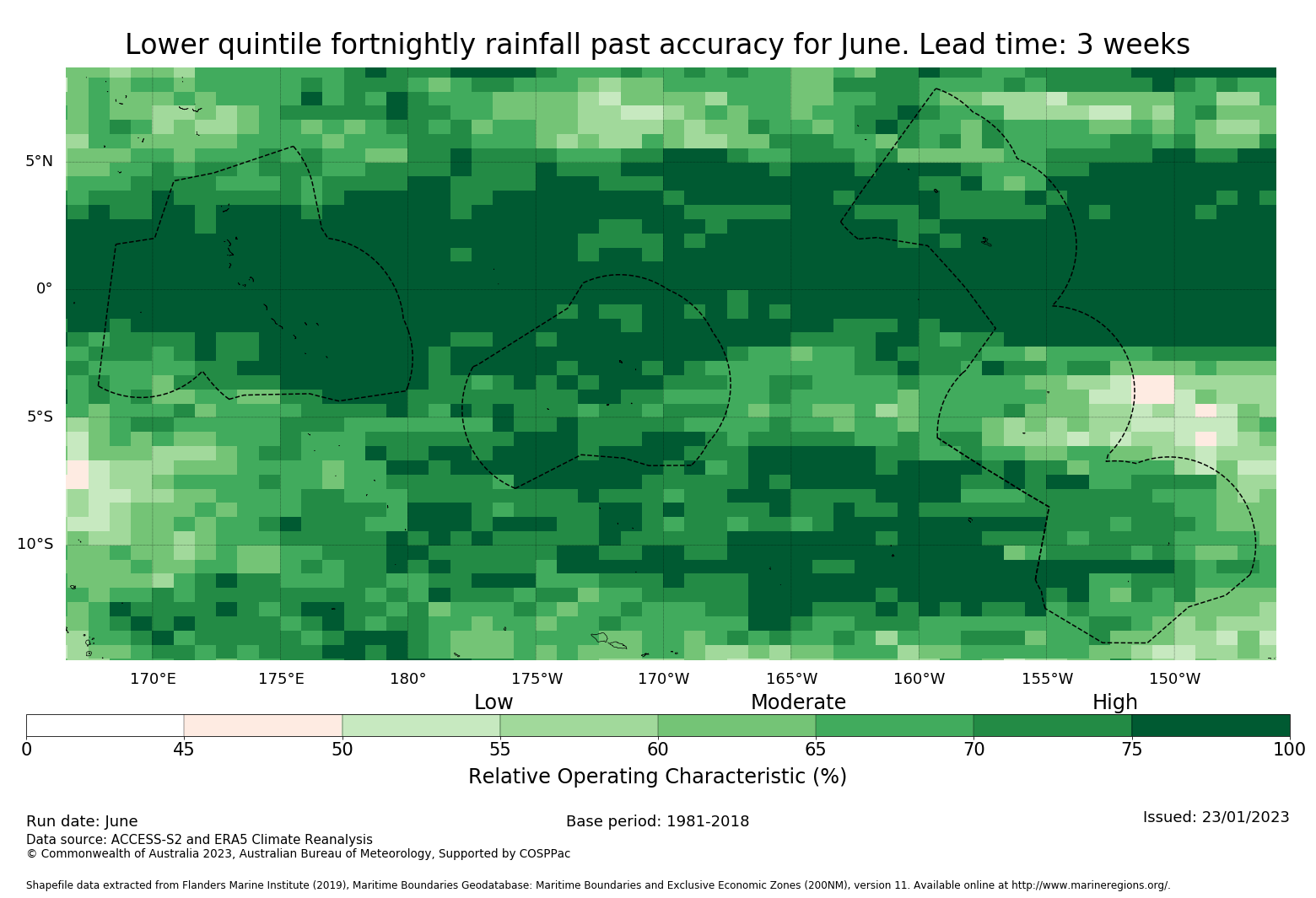 Lower quintile fortnightly rainfall past accuracy for June. Lead time: 3 weeks

5°N
0°
5°S
10°S

170°E 175°E 180° 175°W 170°W 165°W 160°W 155°W 150°W

Low Moderate High

0 45 50 55 60 65 70 75 100

Relative Operating Characteristic (%)

Run date: June
Base period: 1981-2018
Issued: 23/01/2023
Data source: ACCESS-S2 and ERA5 Climate Reanalysis
© Commonwealth of Australia 2023, Australian Bureau of Meteorology, Supported by COSPPac

Shapefile data extracted from Flanders Marine Institute (2019), Maritime Boundaries Geodatabase: Maritime Boundaries and Exclusive Economic Zones (200NM), version 11. Available online at http://www.marineregions.org/.